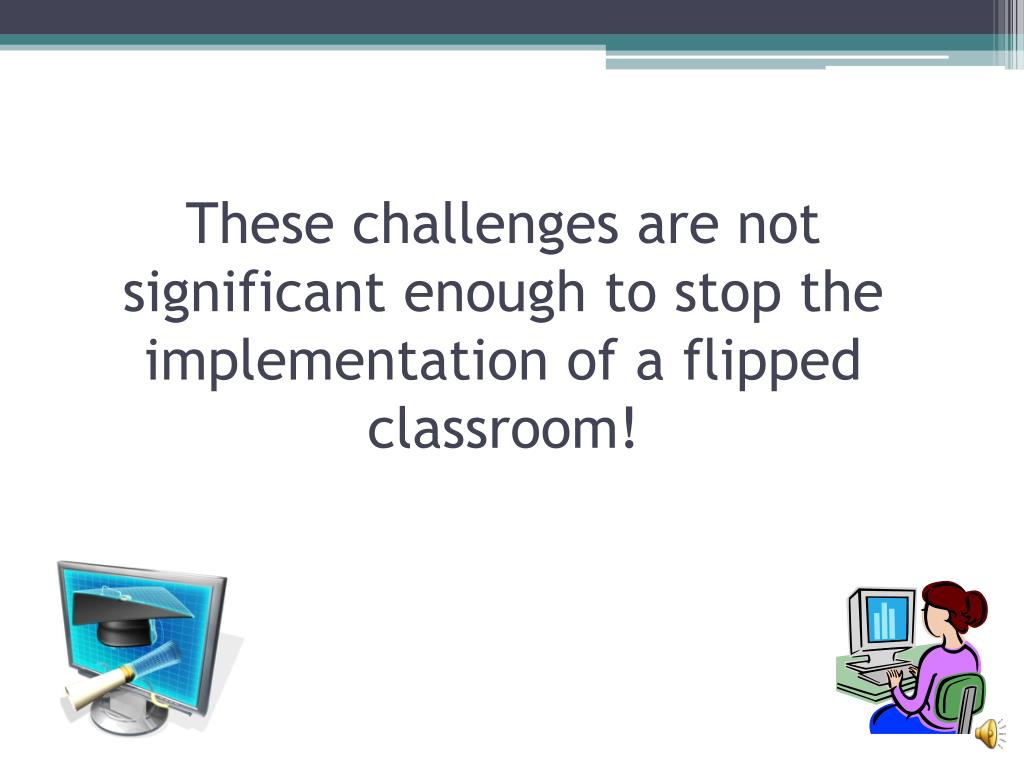 These challenges are not significant enough to stop the implementation of a flipped classroom!